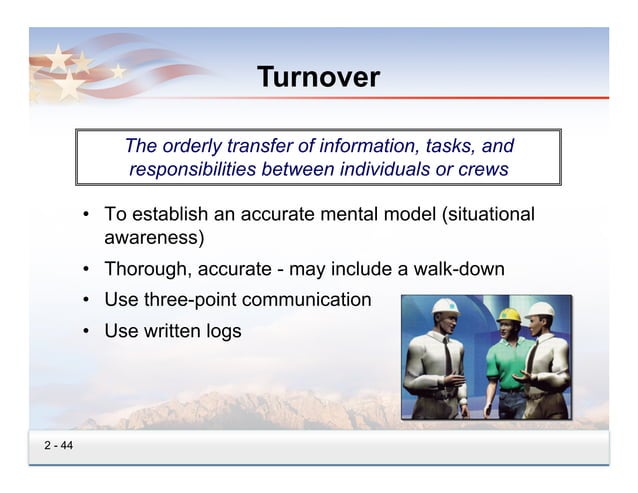 Turnover

The orderly transfer of information, tasks, and responsibilities between individuals or crews

• To establish an accurate mental model (situational awareness)
• Thorough, accurate - may include a walk-down
• Use three-point communication
• Use written logs

2 - 44